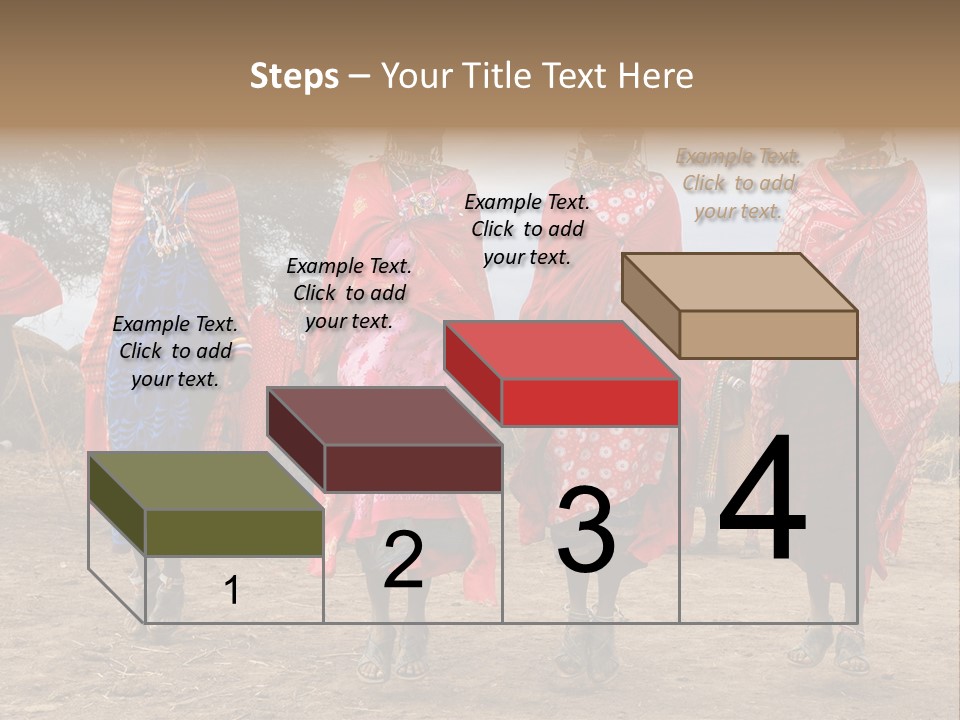 Steps – Your Title Text Here

Example Text. Click to add your text.

Example Text. Click to add your text.

Example Text. Click to add your text.

Example Text. Click to add your text.

1

2

3

4